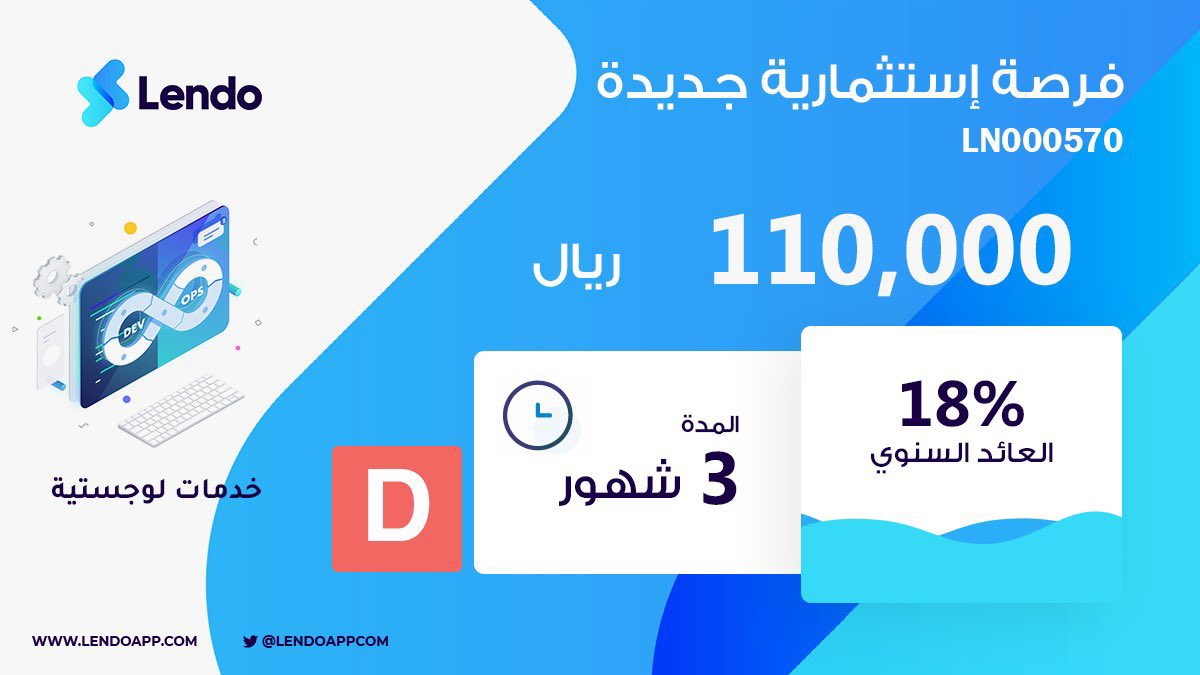 Lendo

فرصة إستثمارية جديدة
LN000570

110,000 ريال

18%
العائد السنوي

المدة
3 شهور

D

DEV
OPS

خدمات لوجستية

WWW.LENDOAPP.COM
@LENDOAPPCOM